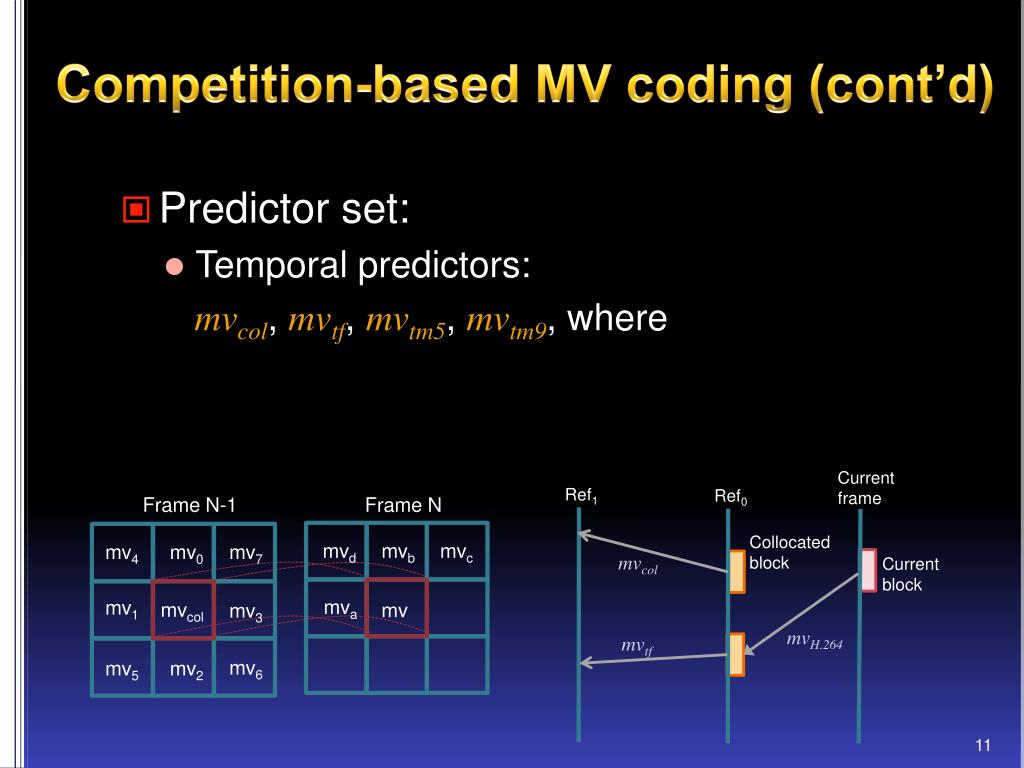 Competition-based MV coding (cont'd)

Predictor set:

Temporal predictors:

$mv_{col}$, $mv_{tf}$, $mv_{tm5}$, $mv_{tm9}$, where

Frame N-1

| $mv_4$ | $mv_0$ | $mv_7$ |
|---|---|---|
| $mv_1$ | $mv_{col}$ | $mv_3$ |
| $mv_5$ | $mv_2$ | $mv_6$ |

Frame N

| $mv_d$ | $mv_b$ | $mv_c$ |
|---|---|---|
| $mv_a$ | mv | |
| | | |

$Ref_1$

$Ref_0$

Current frame

Collocated block

Current block

$mv_{col}$

$mv_{tf}$

$mv_{H.264}$

11